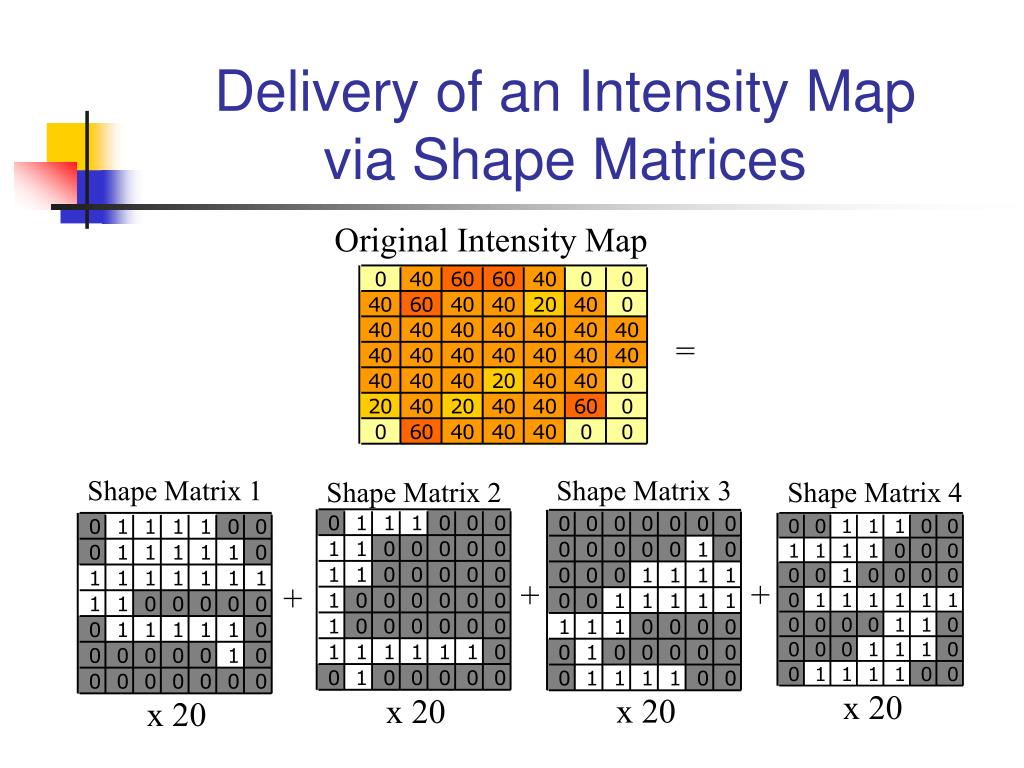 Delivery of an Intensity Map via Shape Matrices

Original Intensity Map

| 0 | 40 | 60 | 60 | 40 | 0 | 0 |
|---|---|---|---|---|---|---|
| 40 | 60 | 40 | 40 | 20 | 40 | 0 |
| 40 | 40 | 40 | 40 | 40 | 40 | 40 |
| 40 | 40 | 40 | 40 | 40 | 40 | 40 |
| 40 | 40 | 40 | 20 | 40 | 40 | 0 |
| 20 | 40 | 20 | 40 | 40 | 60 | 0 |
| 0 | 60 | 40 | 40 | 40 | 0 | 0 |

=

Shape Matrix 1

| 0 | 1 | 1 | 1 | 1 | 0 | 0 |
|---|---|---|---|---|---|---|
| 0 | 1 | 1 | 1 | 1 | 1 | 0 |
| 1 | 1 | 1 | 1 | 1 | 1 | 1 |
| 1 | 1 | 0 | 0 | 0 | 0 | 0 |
| 0 | 1 | 1 | 1 | 1 | 1 | 0 |
| 0 | 0 | 0 | 0 | 0 | 1 | 0 |
| 0 | 0 | 0 | 0 | 0 | 0 | 0 |

x 20

+

Shape Matrix 2

| 0 | 1 | 1 | 1 | 0 | 0 | 0 |
|---|---|---|---|---|---|---|
| 1 | 1 | 0 | 0 | 0 | 0 | 0 |
| 1 | 1 | 0 | 0 | 0 | 0 | 0 |
| 1 | 0 | 0 | 0 | 0 | 0 | 0 |
| 1 | 0 | 0 | 0 | 0 | 0 | 0 |
| 1 | 1 | 1 | 1 | 1 | 1 | 0 |
| 0 | 1 | 0 | 0 | 0 | 0 | 0 |

x 20

+

Shape Matrix 3

| 0 | 0 | 0 | 0 | 0 | 0 | 0 |
|---|---|---|---|---|---|---|
| 0 | 0 | 0 | 0 | 0 | 1 | 0 |
| 0 | 0 | 0 | 1 | 1 | 1 | 1 |
| 0 | 0 | 1 | 1 | 1 | 1 | 1 |
| 1 | 1 | 1 | 0 | 0 | 0 | 0 |
| 0 | 1 | 0 | 0 | 0 | 0 | 0 |
| 0 | 1 | 1 | 1 | 1 | 0 | 0 |

x 20

+

Shape Matrix 4

| 0 | 0 | 1 | 1 | 1 | 0 | 0 |
|---|---|---|---|---|---|---|
| 1 | 1 | 1 | 1 | 0 | 0 | 0 |
| 0 | 0 | 1 | 0 | 0 | 0 | 0 |
| 0 | 1 | 1 | 1 | 1 | 1 | 1 |
| 0 | 0 | 0 | 0 | 1 | 1 | 0 |
| 0 | 0 | 0 | 1 | 1 | 1 | 0 |
| 0 | 1 | 1 | 1 | 1 | 0 | 0 |

x 20